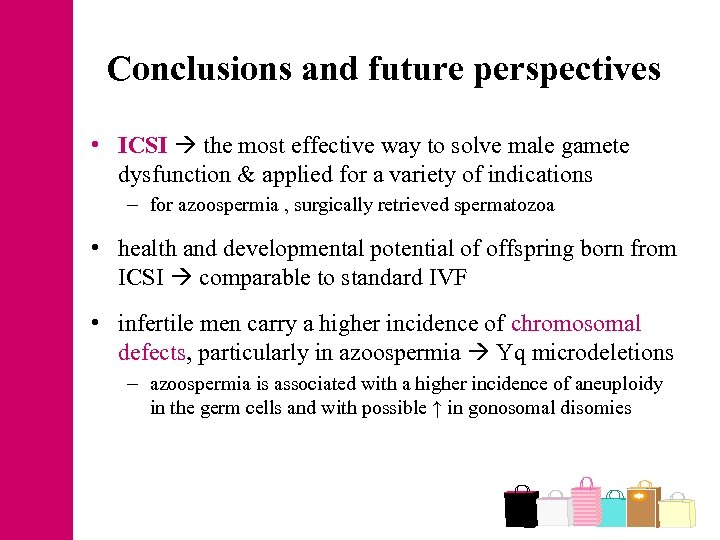 Conclusions and future perspectives

• ICSI → the most effective way to solve male gamete dysfunction & applied for a variety of indications
– for azoospermia , surgically retrieved spermatozoa

• health and developmental potential of offspring born from ICSI → comparable to standard IVF

• infertile men carry a higher incidence of chromosomal defects, particularly in azoospermia → Yq microdeletions
– azoospermia is associated with a higher incidence of aneuploidy in the germ cells and with possible ↑ in gonosomal disomies